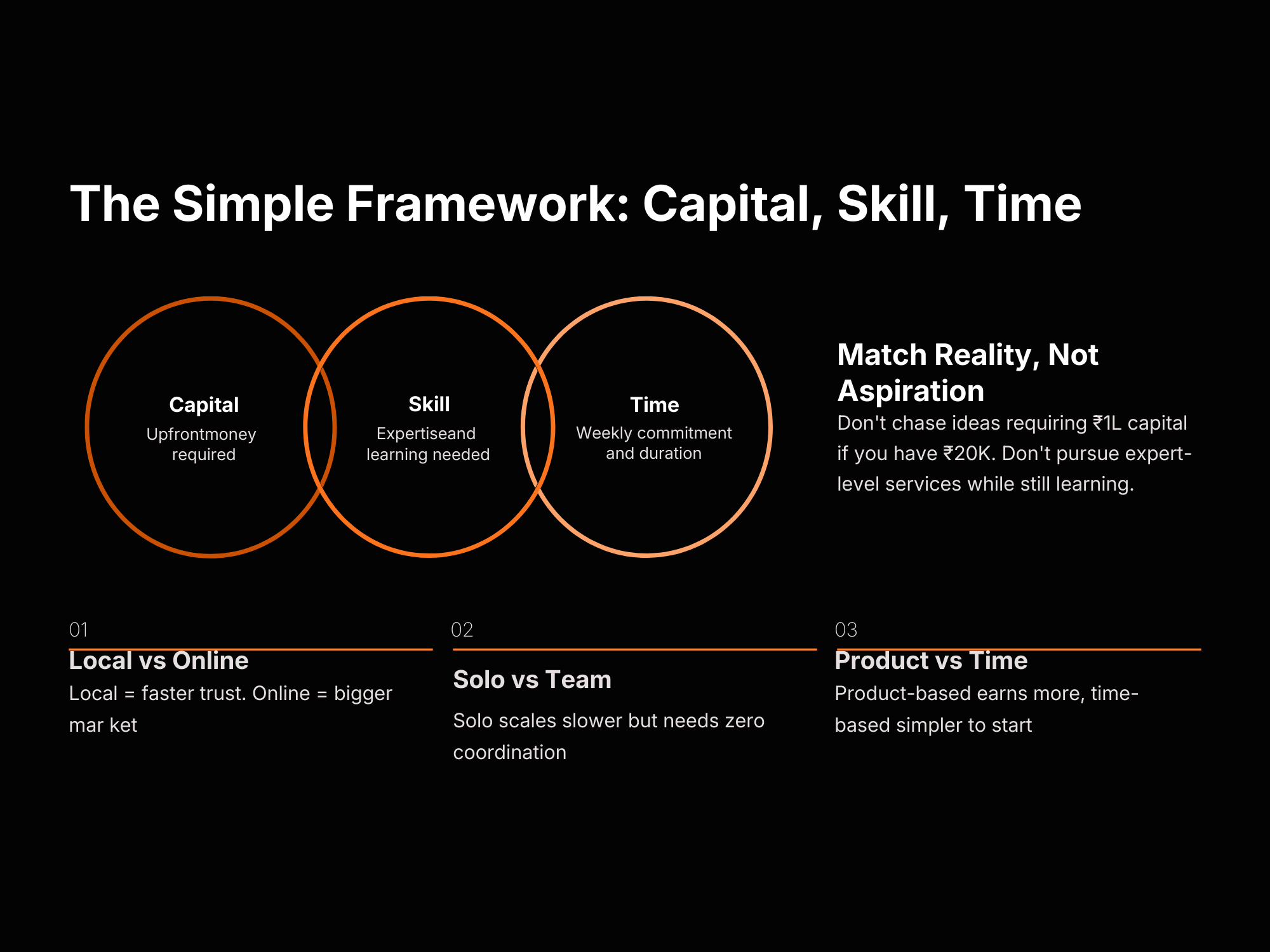 The Simple Framework: Capital, Skill, Time

Capital
Upfrontmoney required

Skill
Expertiseand learning needed

Time
Weekly commitment and duration

Match Reality, Not Aspiration
Don't chase ideas requiring ₹1L capital if you have ₹20K. Don't pursue expert-level services while still learning.

01
Local vs Online
Local = faster trust. Online = bigger mar ket

02
Solo vs Team
Solo scales slower but needs zero coordination

03
Product vs Time
Product-based earns more, time-based simpler to start